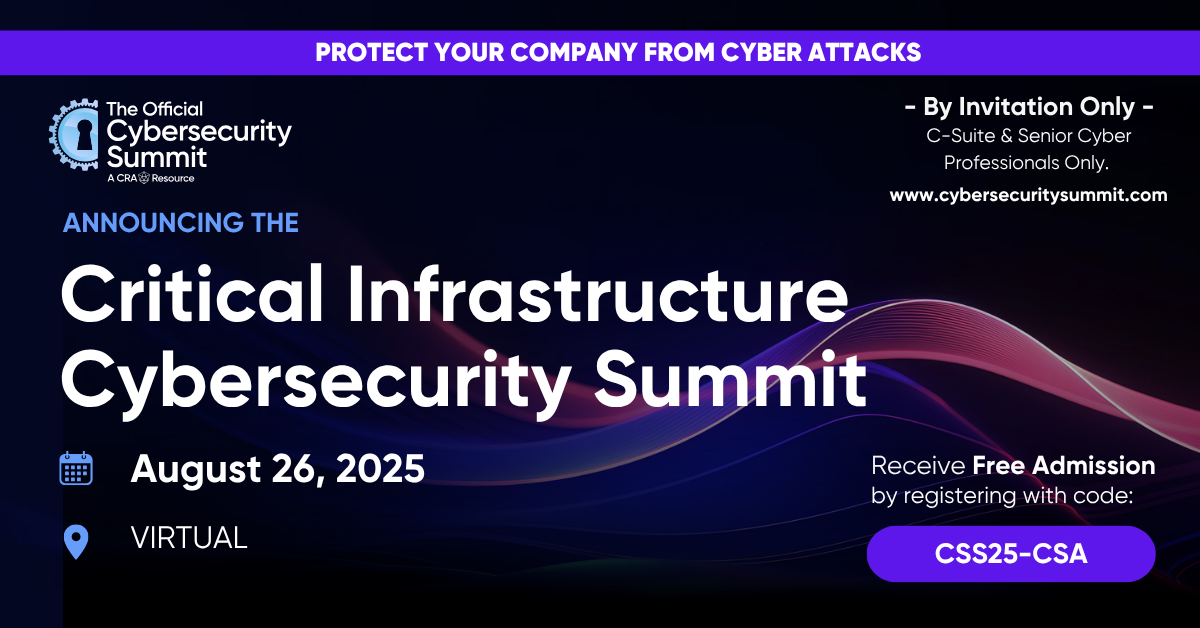 PROTECT YOUR COMPANY FROM CYBER ATTACKS

The Official Cybersecurity Summit
A CRA Resource

- By Invitation Only -
C-Suite & Senior Cyber Professionals Only.
www.cybersecuritysummit.com

ANNOUNCING THE

Critical Infrastructure Cybersecurity Summit

August 26, 2025

VIRTUAL

Receive Free Admission by registering with code:

CSS25-CSA